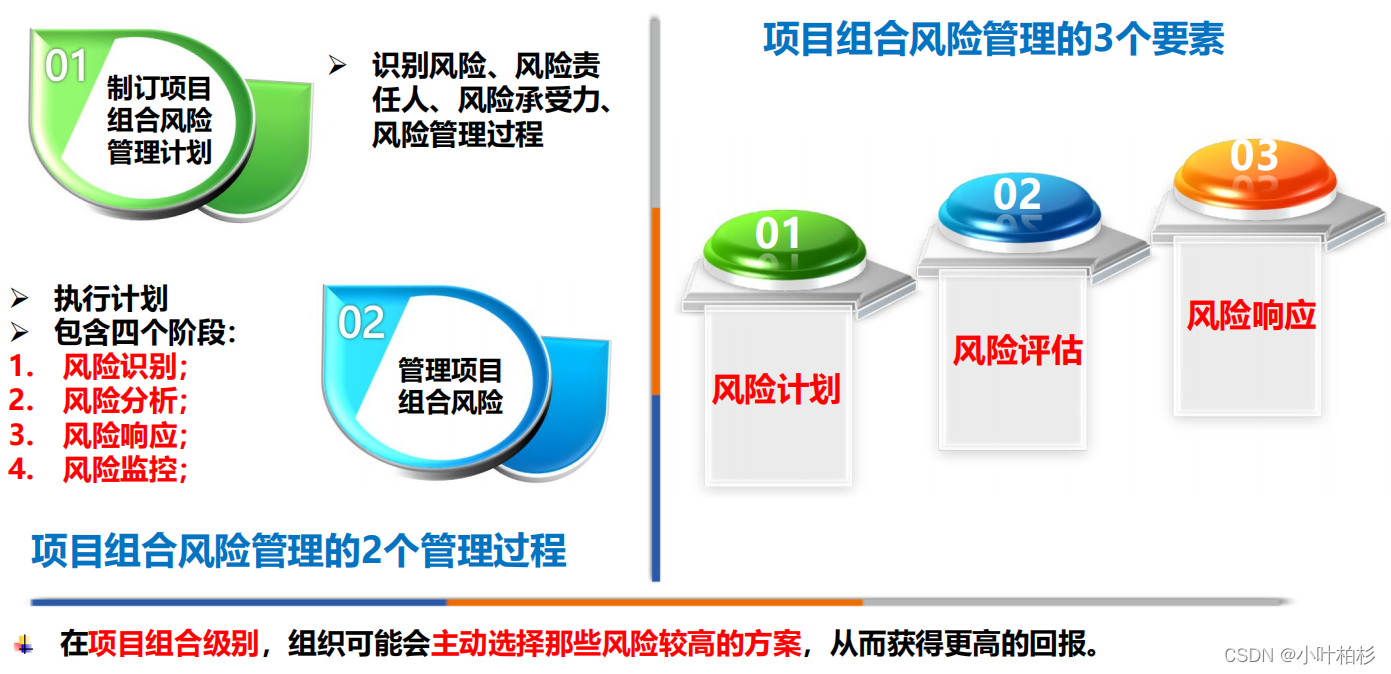 01
制订项目组合风险管理计划

➢ 识别风险、风险责任人、风险承受力、风险管理过程

➢ 执行计划
➢ 包含四个阶段：
1. 风险识别；
2. 风险分析；
3. 风险响应；
4. 风险监控；

02
管理项目组合风险

项目组合风险管理的2个管理过程

项目组合风险管理的3个要素

01
风险计划

02
风险评估

03
风险响应

在项目组合级别，组织可能会主动选择那些风险较高的方案，从而获得更高的回报。

CSDN @小叶柏杉